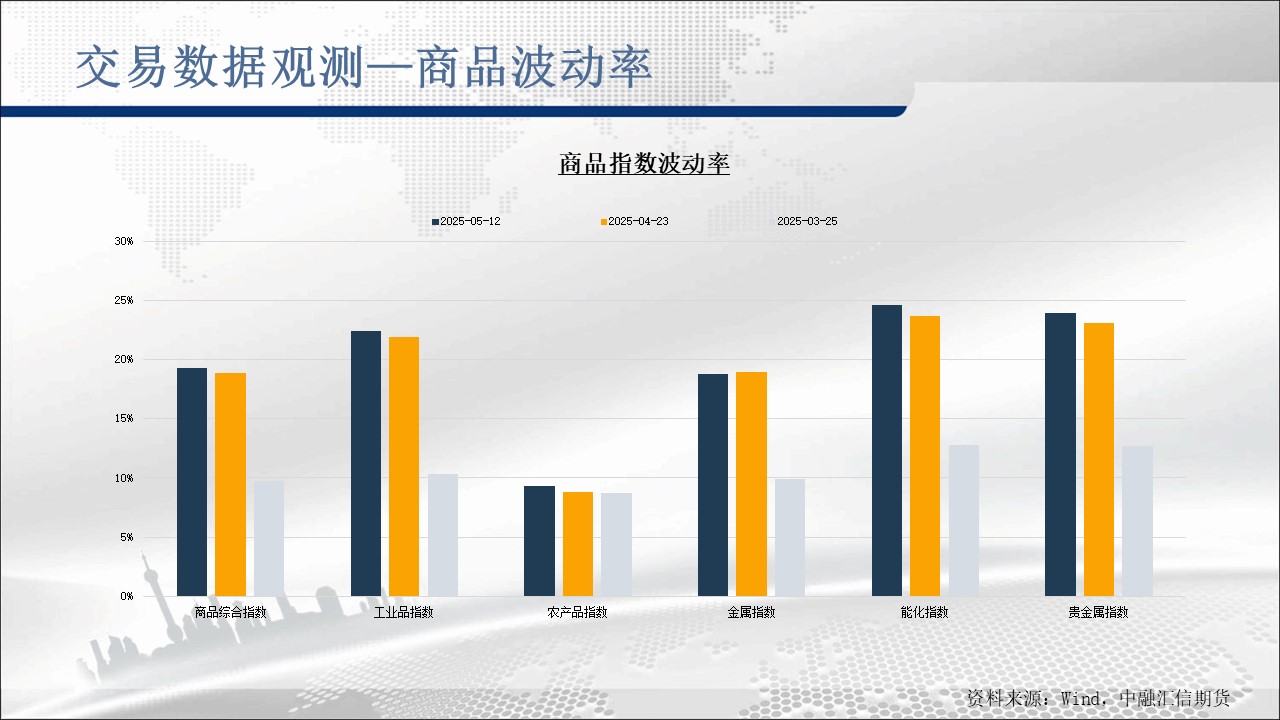 交易数据观测—商品波动率

商品指数波动率

2025-05-12 2025-04-23 2025-03-25

30%
25%
20%
15%
10%
5%
0%

商品综合指数 工业品指数 农产品指数 金属指数 能化指数 贵金属指数

资料来源：Wind，中融汇信期货